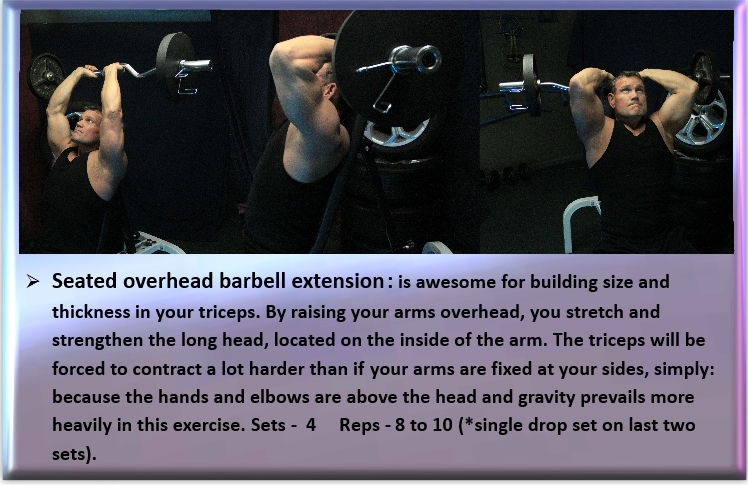 ➢ Seated overhead barbell extension: is awesome for building size and thickness in your triceps. By raising your arms overhead, you stretch and strengthen the long head, located on the inside of the arm. The triceps will be forced to contract a lot harder than if your arms are fixed at your sides, simply: because the hands and elbows are above the head and gravity prevails more heavily in this exercise. Sets - 4 Reps - 8 to 10 (*single drop set on last two sets).